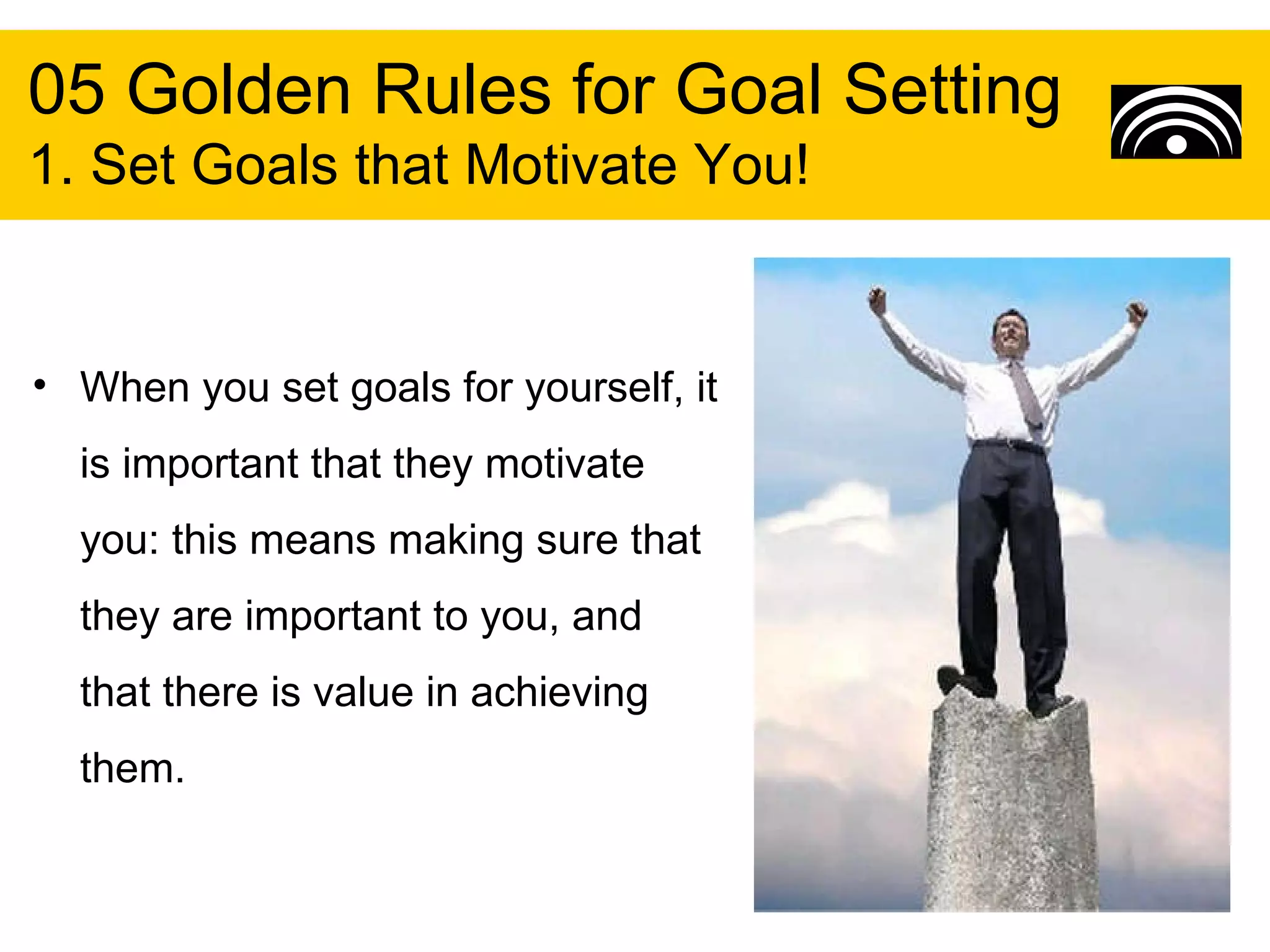 05 Golden Rules for Goal Setting
1. Set Goals that Motivate You!

• When you set goals for yourself, it is important that they motivate you: this means making sure that they are important to you, and that there is value in achieving them.